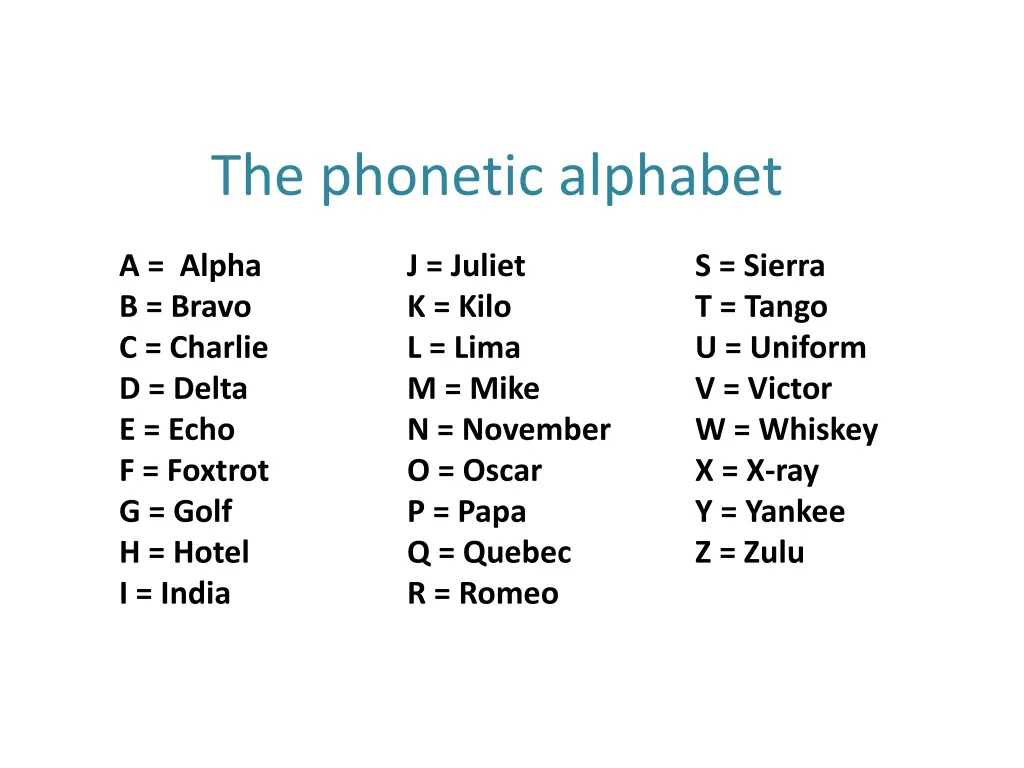 The phonetic alphabet

A = Alpha
B = Bravo
C = Charlie
D = Delta
E = Echo
F = Foxtrot
G = Golf
H = Hotel
I = India

J = Juliet
K = Kilo
L = Lima
M = Mike
N = November
O = Oscar
P = Papa
Q = Quebec
R = Romeo

S = Sierra
T = Tango
U = Uniform
V = Victor
W = Whiskey
X = X-ray
Y = Yankee
Z = Zulu